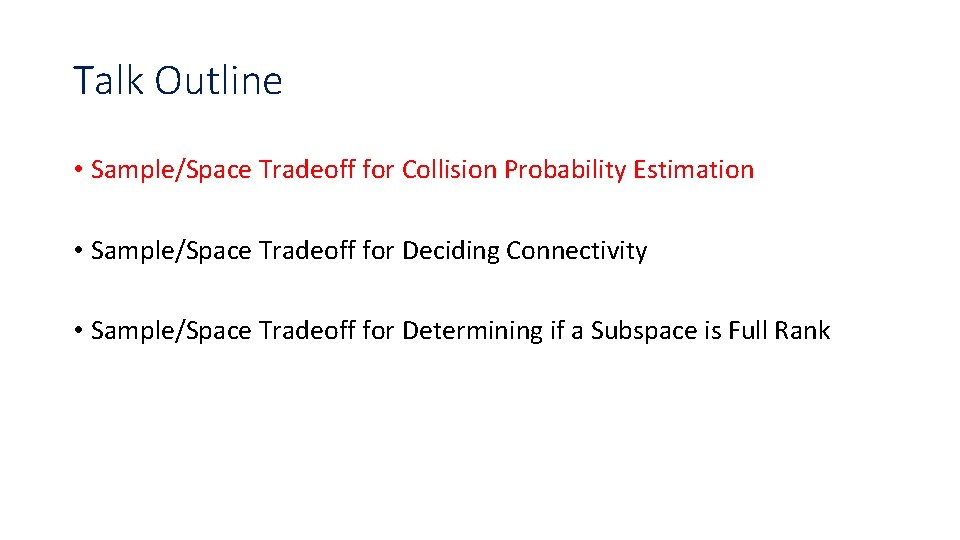 Talk Outline

• Sample/Space Tradeoff for Collision Probability Estimation

• Sample/Space Tradeoff for Deciding Connectivity

• Sample/Space Tradeoff for Determining if a Subspace is Full Rank